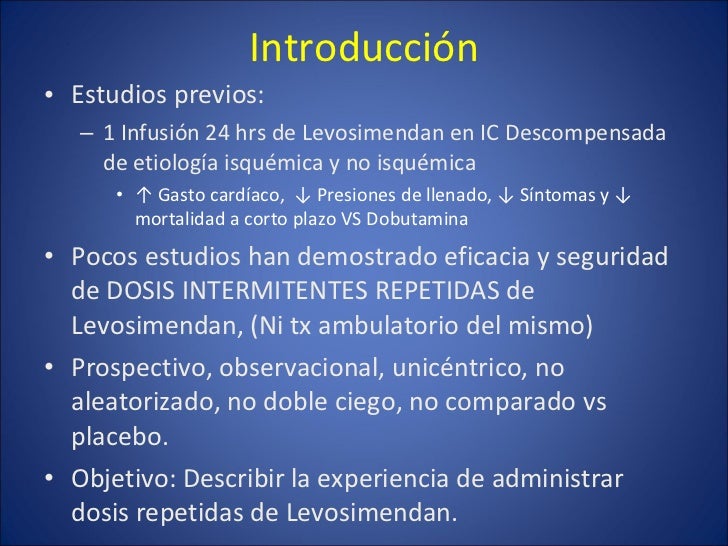 Introducción

• Estudios previos:

– 1 Infusión 24 hrs de Levosimendan en IC Descompensada de etiología isquémica y no isquémica

• ↑ Gasto cardíaco, ↓ Presiones de llenado, ↓ Síntomas y ↓ mortalidad a corto plazo VS Dobutamina

• Pocos estudios han demostrado eficacia y seguridad de DOSIS INTERMITENTES REPETIDAS de Levosimendan, (Ni tx ambulatorio del mismo)

• Prospectivo, observacional, unicéntrico, no aleatorizado, no doble ciego, no comparado vs placebo.

• Objetivo: Describir la experiencia de administrar dosis repetidas de Levosimendan.